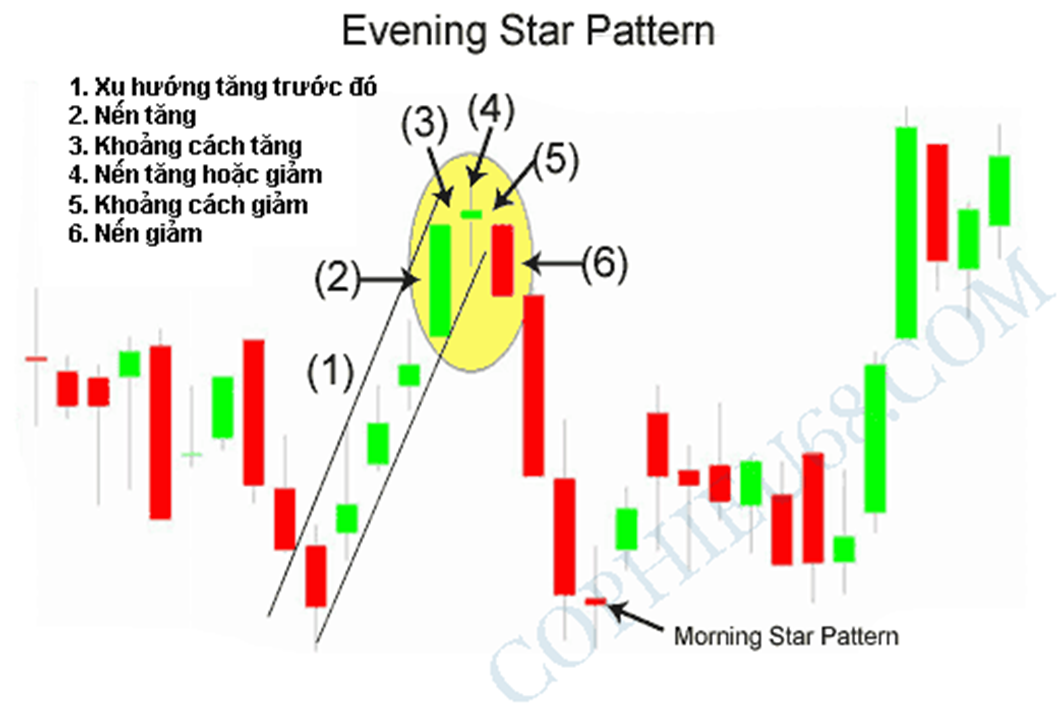 Evening Star Pattern

1. Xu hướng tăng trước đó
2. Nến tăng
3. Khoảng cách tăng
4. Nến tăng hoặc giảm
5. Khoảng cách giảm
6. Nến giảm

(3)
(4)
(5)
(2)
(6)
(1)

Morning Star Pattern

COPHIEU68.COM